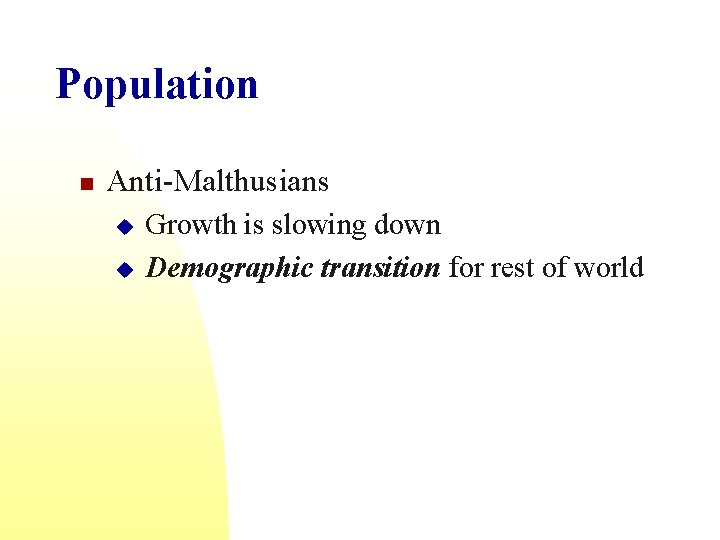 Population

Anti-Malthusians

Growth is slowing down

Demographic transition for rest of world